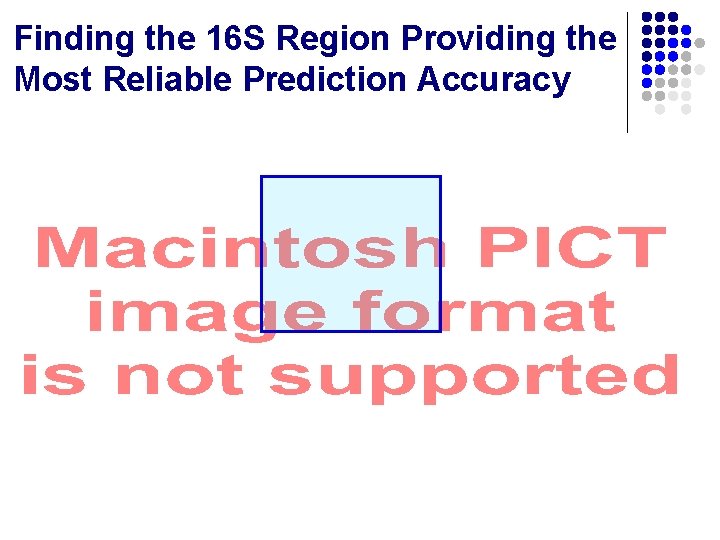 Finding the 16S Region Providing the Most Reliable Prediction Accuracy

Macintosh PICT image format is not supported